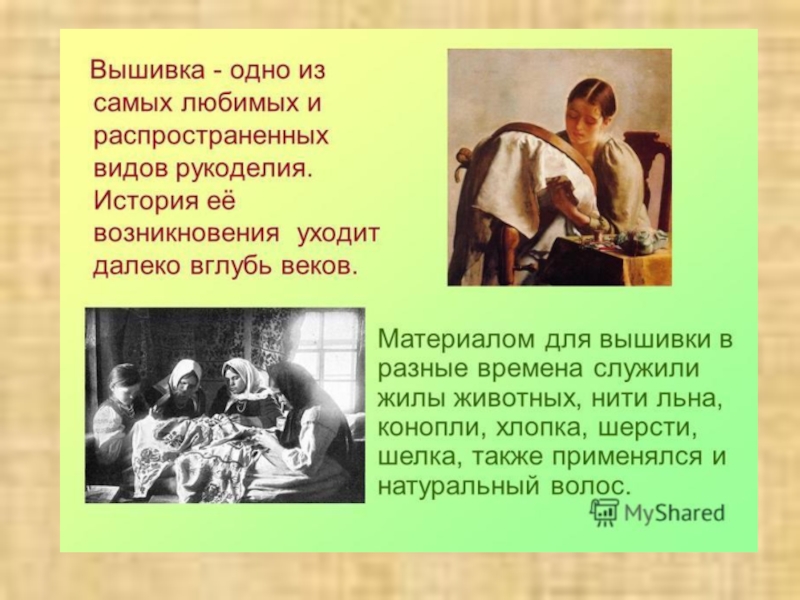 Вышивка - одно из самых любимых и распространенных видов рукоделия. История её возникновения уходит далеко вглубь веков.

Материалом для вышивки в разные времена служили жилы животных, нити льна, конопли, хлопка, шерсти, шелка, также применялся и натуральный волос.

MyShared